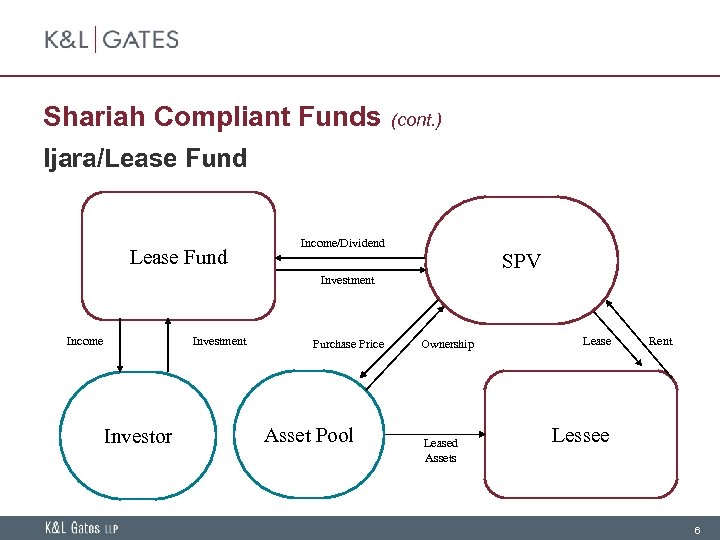 K&L | GATES

Shariah Compliant Funds (cont.)

Ijara/Lease Fund

Lease Fund

Income/Dividend

Investment

SPV

Income

Investment

Purchase Price

Ownership

Lease

Rent

Investor

Asset Pool

Leased Assets

Lessee

K&L Gates LLP

6